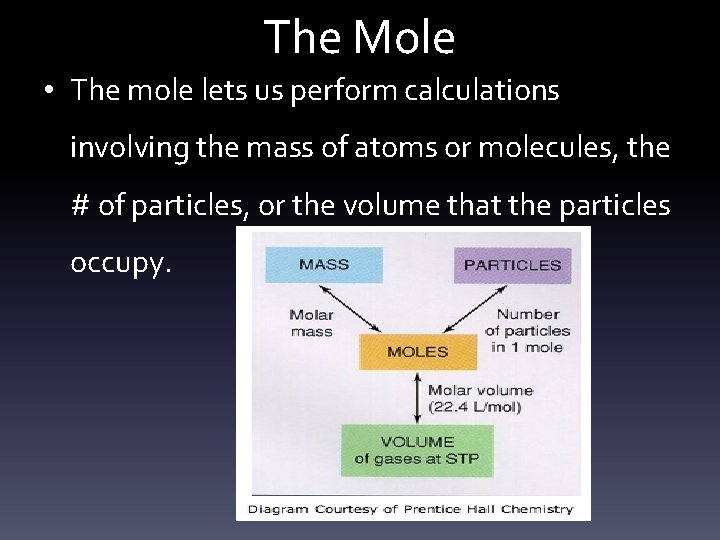 The Mole

• The mole lets us perform calculations involving the mass of atoms or molecules, the # of particles, or the volume that the particles occupy.

MASS

PARTICLES

Molar mass

Number of particles in 1 mole

MOLES

Molar volume (22.4 L/mol)

VOLUME of gases at STP

Diagram Courtesy of Prentice Hall Chemistry